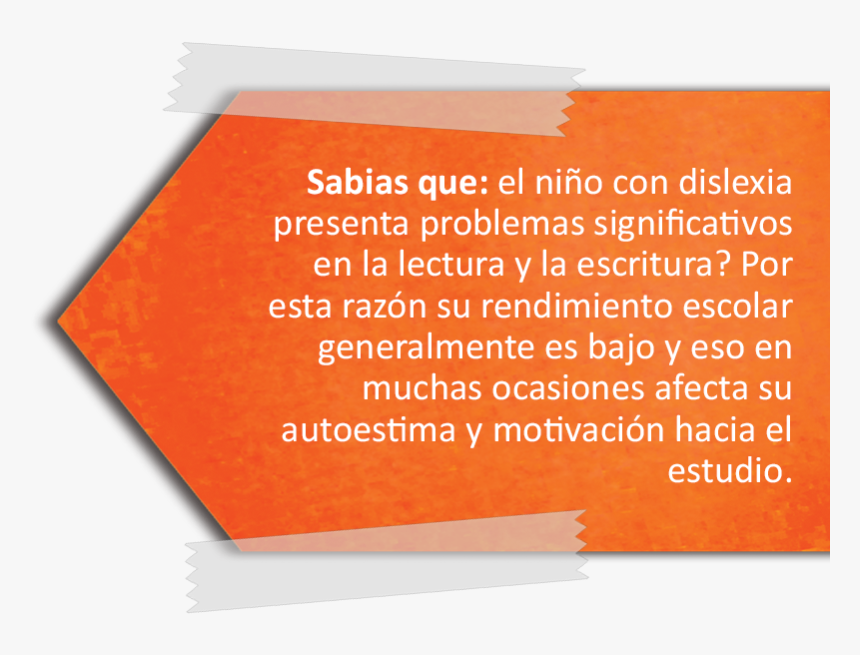 Sabias que: el niño con dislexia presenta problemas significativos en la lectura y la escritura? Por esta razón su rendimiento escolar generalmente es bajo y eso en muchas ocasiones afecta su autoestima y motivación hacia el estudio.